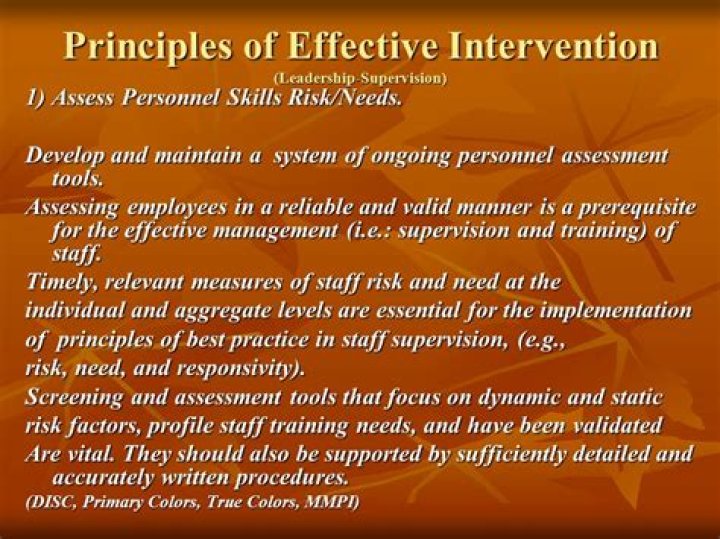 Principles of Effective Intervention
(Leadership-Supervision)
1) Assess Personnel Skills Risk/Needs.

Develop and maintain a system of ongoing personnel assessment tools.
Assessing employees in a reliable and valid manner is a prerequisite for the effective management (i.e.: supervision and training) of staff.
Timely, relevant measures of staff risk and need at the
individual and aggregate levels are essential for the implementation
of principles of best practice in staff supervision, (e.g.,
risk, need, and responsivity).
Screening and assessment tools that focus on dynamic and static
risk factors, profile staff training needs, and have been validated
Are vital. They should also be supported by sufficiently detailed and accurately written procedures.
(DISC, Primary Colors, True Colors, MMPI)